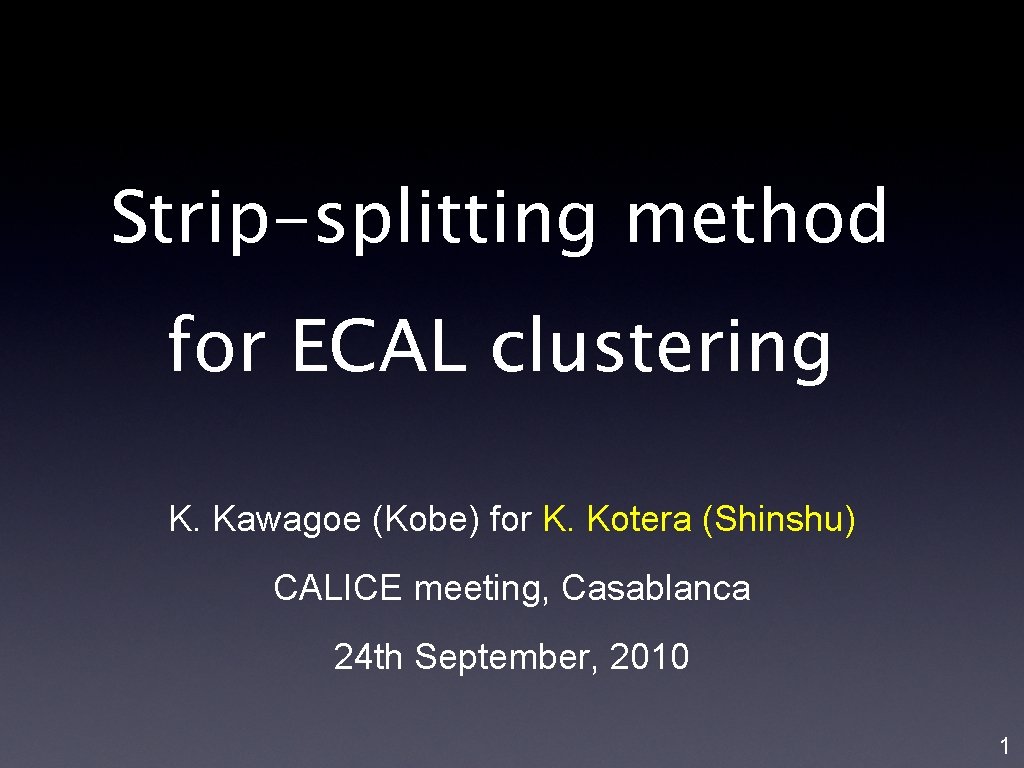 Strip-splitting method for ECAL clustering

K. Kawagoe (Kobe) for K. Kotera (Shinshu)

CALICE meeting, Casablanca

24th September, 2010

1